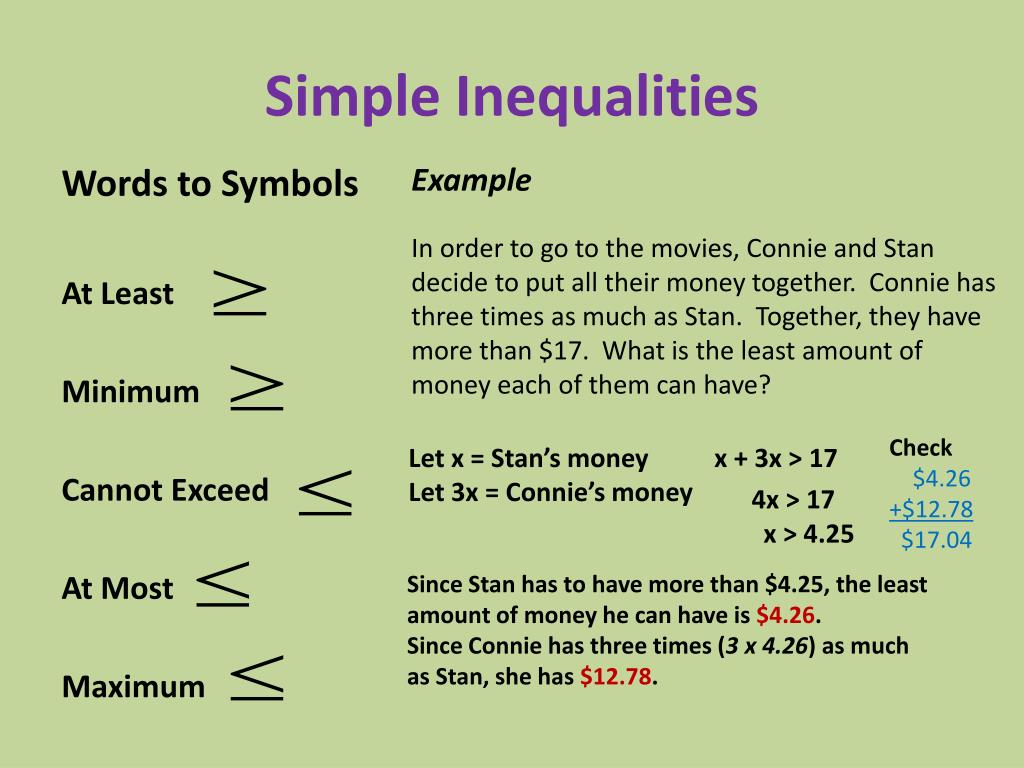 Simple Inequalities

Words to Symbols

At Least $\geq$

Minimum $\geq$

Cannot Exceed $\leq$

At Most $\leq$

Maximum $\leq$

Example

In order to go to the movies, Connie and Stan decide to put all their money together. Connie has three times as much as Stan. Together, they have more than \$17. What is the least amount of money each of them can have?

Let x = Stan's money
Let 3x = Connie's money

$x + 3x > 17$
$4x > 17$
$x > 4.25$

Check
\$4.26
+\$12.78
\$17.04

Since Stan has to have more than \$4.25, the least amount of money he can have is \$4.26.
Since Connie has three times (3 x 4.26) as much as Stan, she has \$12.78.